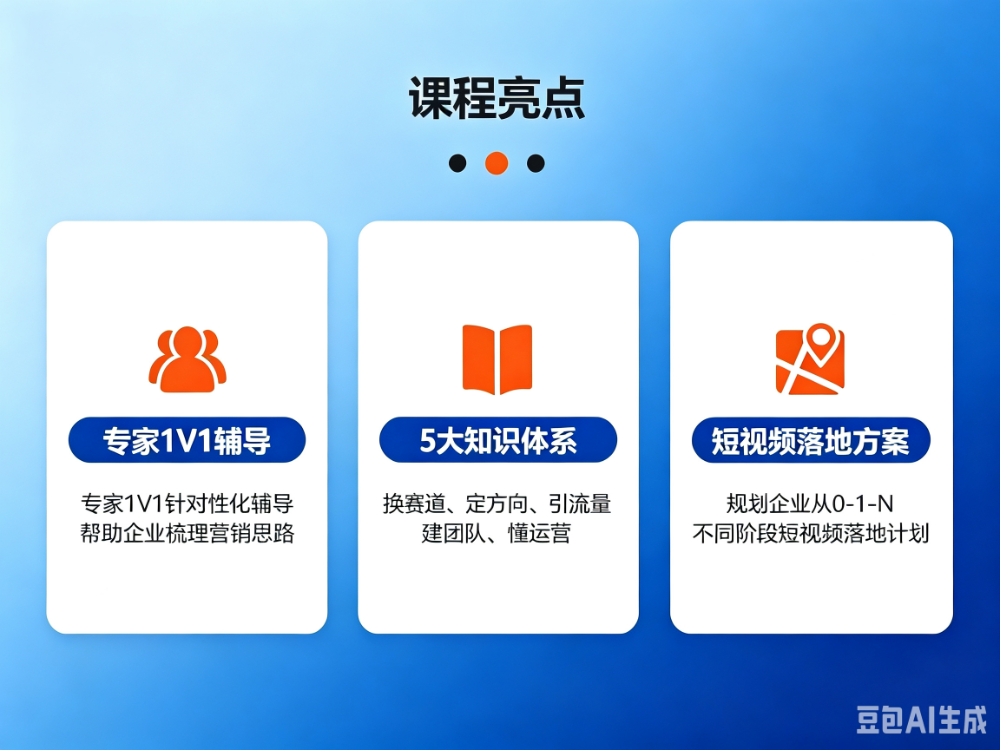 课程亮点

专家1V1辅导

专家1V1针对性化辅导
帮助企业梳理营销思路

5大知识体系

换赛道、定方向、引流量
建团队、懂运营

短视频落地方案

规划企业从0-1-N
不同阶段短视频落地计划

豆包AI生成